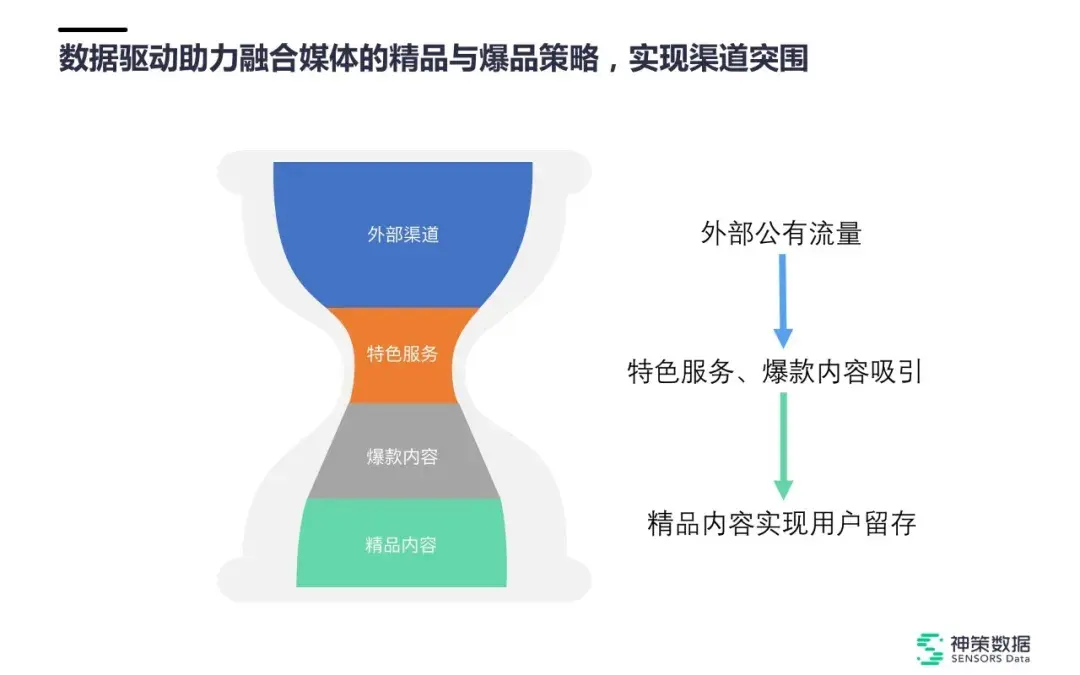 数据驱动助力融合媒体的精品与爆品策略，实现渠道突围

外部渠道

特色服务

爆款内容

精品内容

外部公有流量

特色服务、爆款内容吸引

精品内容实现用户留存

神策数据
SENSORS Data